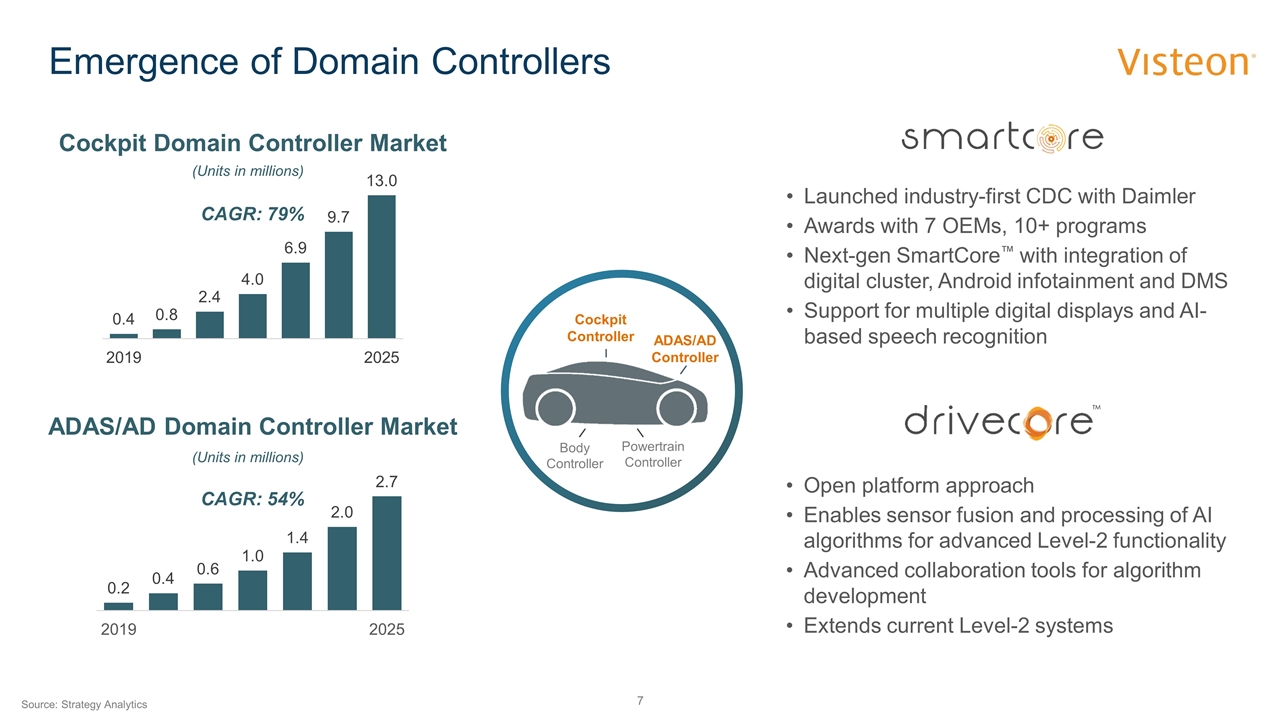 Emergence of Domain Controllers

Visteon®

Cockpit Domain Controller Market

(Units in millions)

CAGR: 79%

0.4
0.8
2.4
4.0
6.9
9.7
13.0

2019
2025

ADAS/AD Domain Controller Market

(Units in millions)

CAGR: 54%

0.2
0.4
0.6
1.0
1.4
2.0
2.7

2019
2025

Cockpit Controller

ADAS/AD Controller

Body Controller

Powertrain Controller

smartcore

• Launched industry-first CDC with Daimler
• Awards with 7 OEMs, 10+ programs
• Next-gen SmartCore™ with integration of digital cluster, Android infotainment and DMS
• Support for multiple digital displays and AI-based speech recognition

drivecore™

• Open platform approach
• Enables sensor fusion and processing of AI algorithms for advanced Level-2 functionality
• Advanced collaboration tools for algorithm development
• Extends current Level-2 systems

Source: Strategy Analytics

7